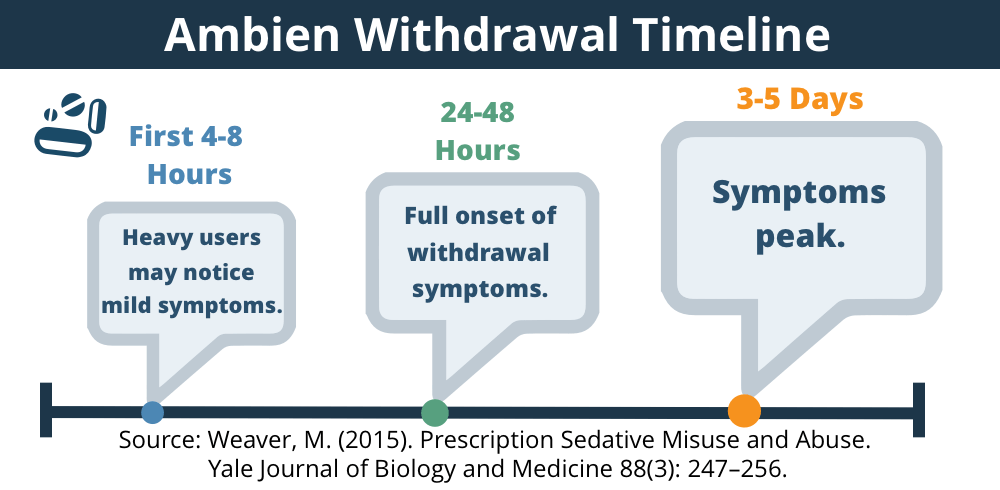 Ambien Withdrawal Timeline

First 4-8 Hours

Heavy users may notice mild symptoms.

24-48 Hours

Full onset of withdrawal symptoms.

3-5 Days

Symptoms peak.

Source: Weaver, M. (2015). Prescription Sedative Misuse and Abuse. Yale Journal of Biology and Medicine 88(3): 247–256.